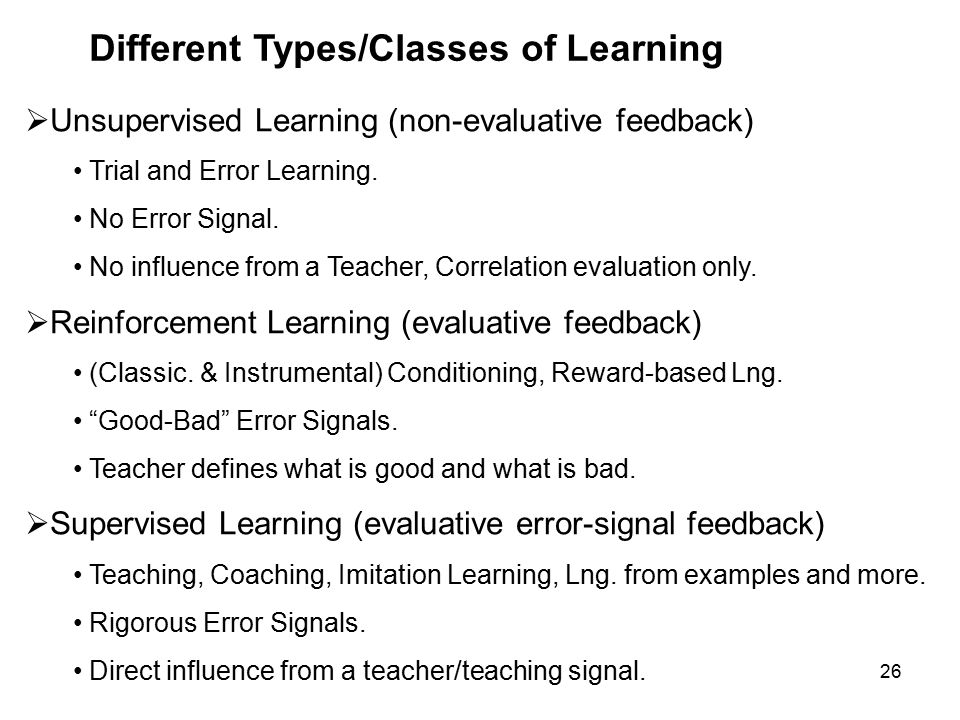 Different Types/Classes of Learning

➢Unsupervised Learning (non-evaluative feedback)

• Trial and Error Learning.

• No Error Signal.

• No influence from a Teacher, Correlation evaluation only.

➢Reinforcement Learning (evaluative feedback)

• (Classic. & Instrumental) Conditioning, Reward-based Lng.

• “Good-Bad” Error Signals.

• Teacher defines what is good and what is bad.

➢Supervised Learning (evaluative error-signal feedback)

• Teaching, Coaching, Imitation Learning, Lng. from examples and more.

• Rigorous Error Signals.

• Direct influence from a teacher/teaching signal.

26